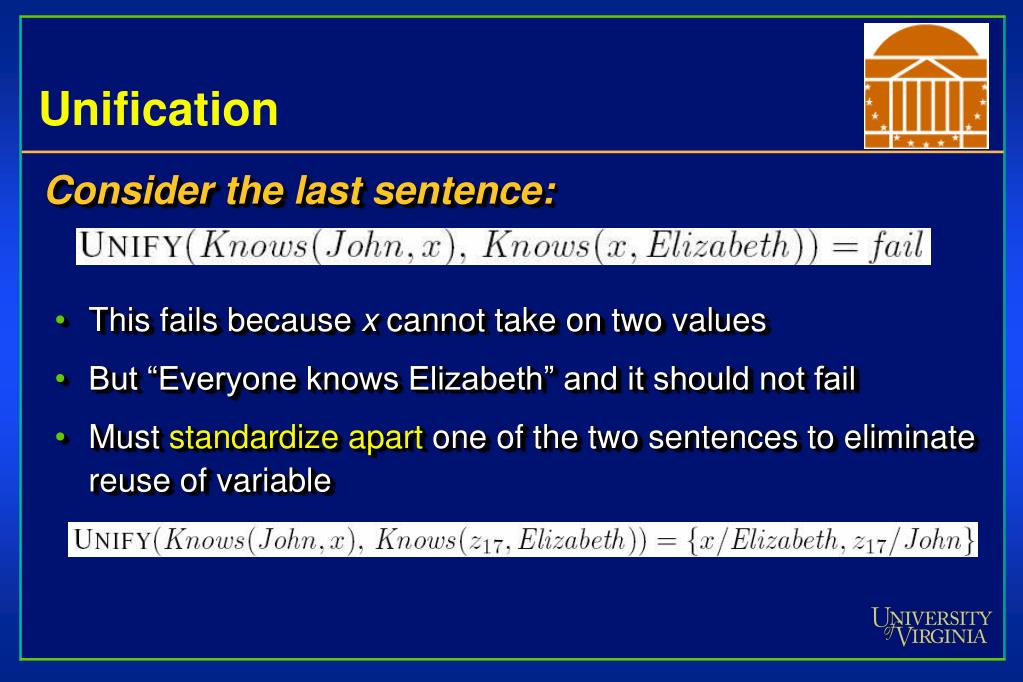 Unification

Consider the last sentence:

$\text{UNIFY}(Knows(John, x),\ Knows(x, Elizabeth)) = fail$

• This fails because x cannot take on two values

• But “Everyone knows Elizabeth” and it should not fail

• Must standardize apart one of the two sentences to eliminate reuse of variable

$\text{UNIFY}(Knows(John, x),\ Knows(z_{17}, Elizabeth)) = \{x/Elizabeth, z_{17}/John\}$

UNIVERSITY of VIRGINIA